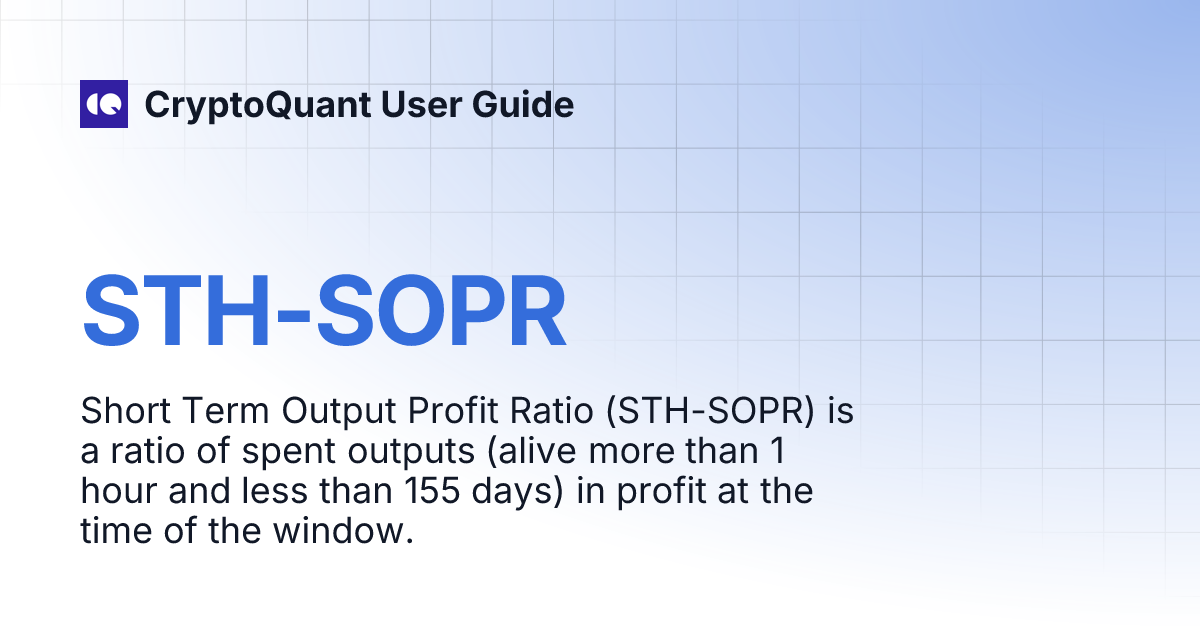 CryptoQuant User Guide

STH-SOPR

Short Term Output Profit Ratio (STH-SOPR) is a ratio of spent outputs (alive more than 1 hour and less than 155 days) in profit at the time of the window.